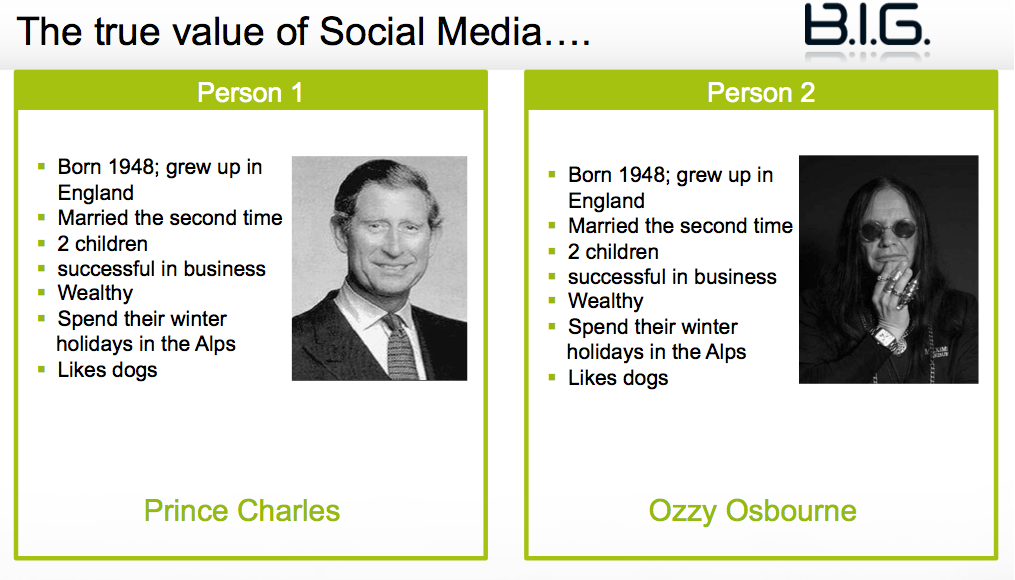 The true value of Social Media….

B.I.G.

Person 1

- Born 1948; grew up in England
- Married the second time
- 2 children
- successful in business
- Wealthy
- Spend their winter holidays in the Alps
- Likes dogs

Prince Charles

Person 2

- Born 1948; grew up in England
- Married the second time
- 2 children
- successful in business
- Wealthy
- Spend their winter holidays in the Alps
- Likes dogs

Ozzy Osbourne